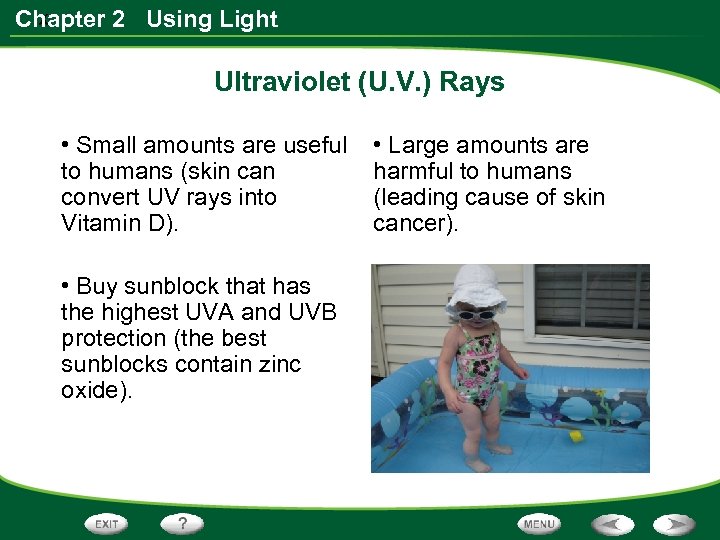 Chapter 2 Using Light

Ultraviolet (U.V.) Rays

• Small amounts are useful to humans (skin can convert UV rays into Vitamin D).

• Buy sunblock that has the highest UVA and UVB protection (the best sunblocks contain zinc oxide).

• Large amounts are harmful to humans (leading cause of skin cancer).

EXIT ? MENU